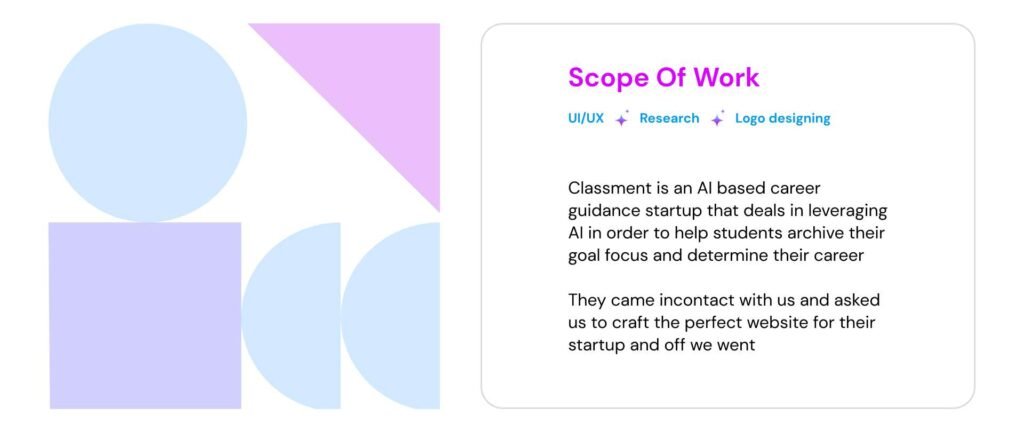 Scope Of Work

UI/UX Research Logo designing

Classment is an AI based career guidance startup that deals in leveraging AI in order to help students archive their goal focus and determine their career

They came incontact with us and asked us to craft the perfect website for their startup and off we went